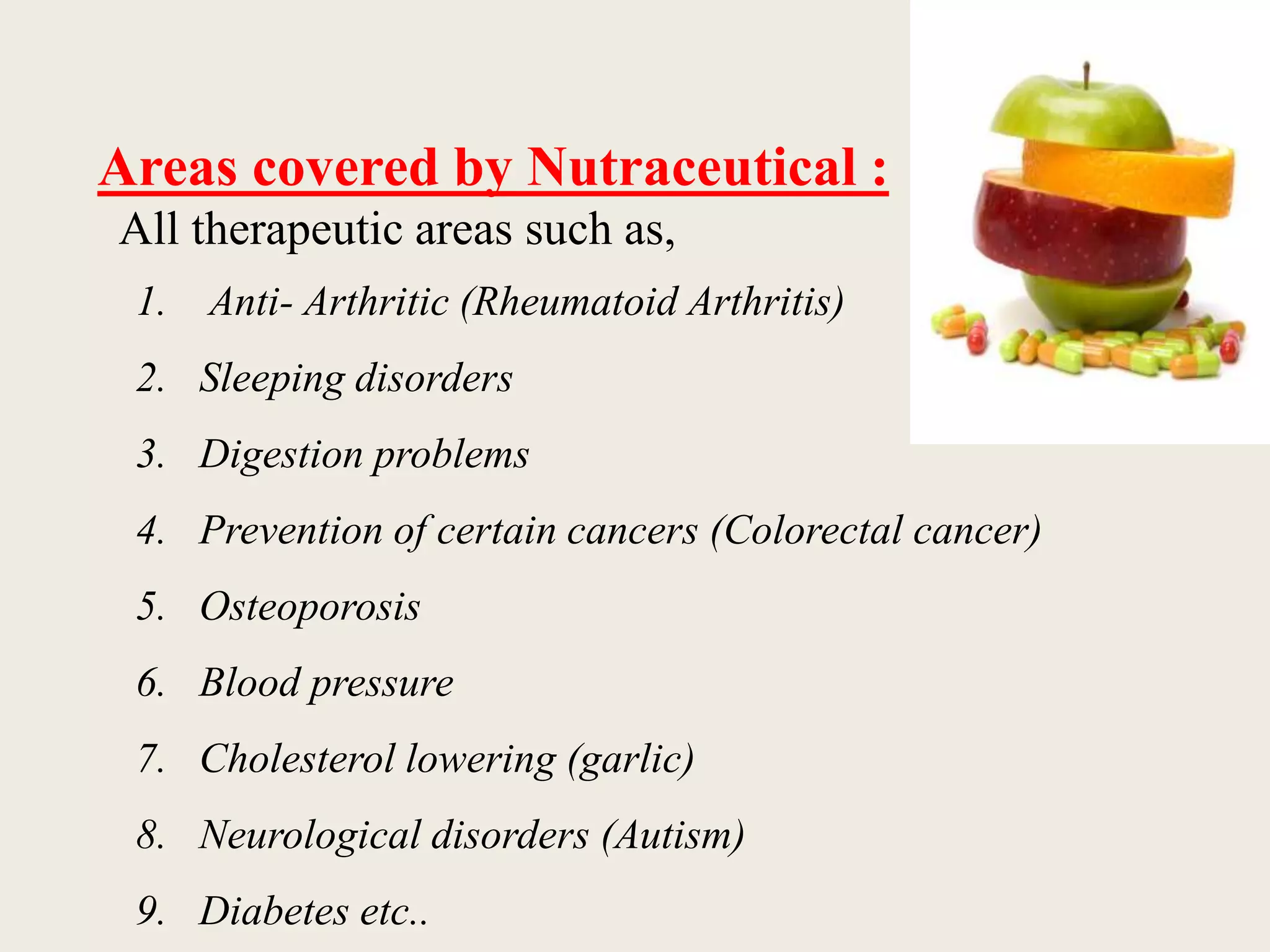 Areas covered by Nutraceutical :

All therapeutic areas such as,

1. Anti- Arthritic (Rheumatoid Arthritis)
2. Sleeping disorders
3. Digestion problems
4. Prevention of certain cancers (Colorectal cancer)
5. Osteoporosis
6. Blood pressure
7. Cholesterol lowering (garlic)
8. Neurological disorders (Autism)
9. Diabetes etc..